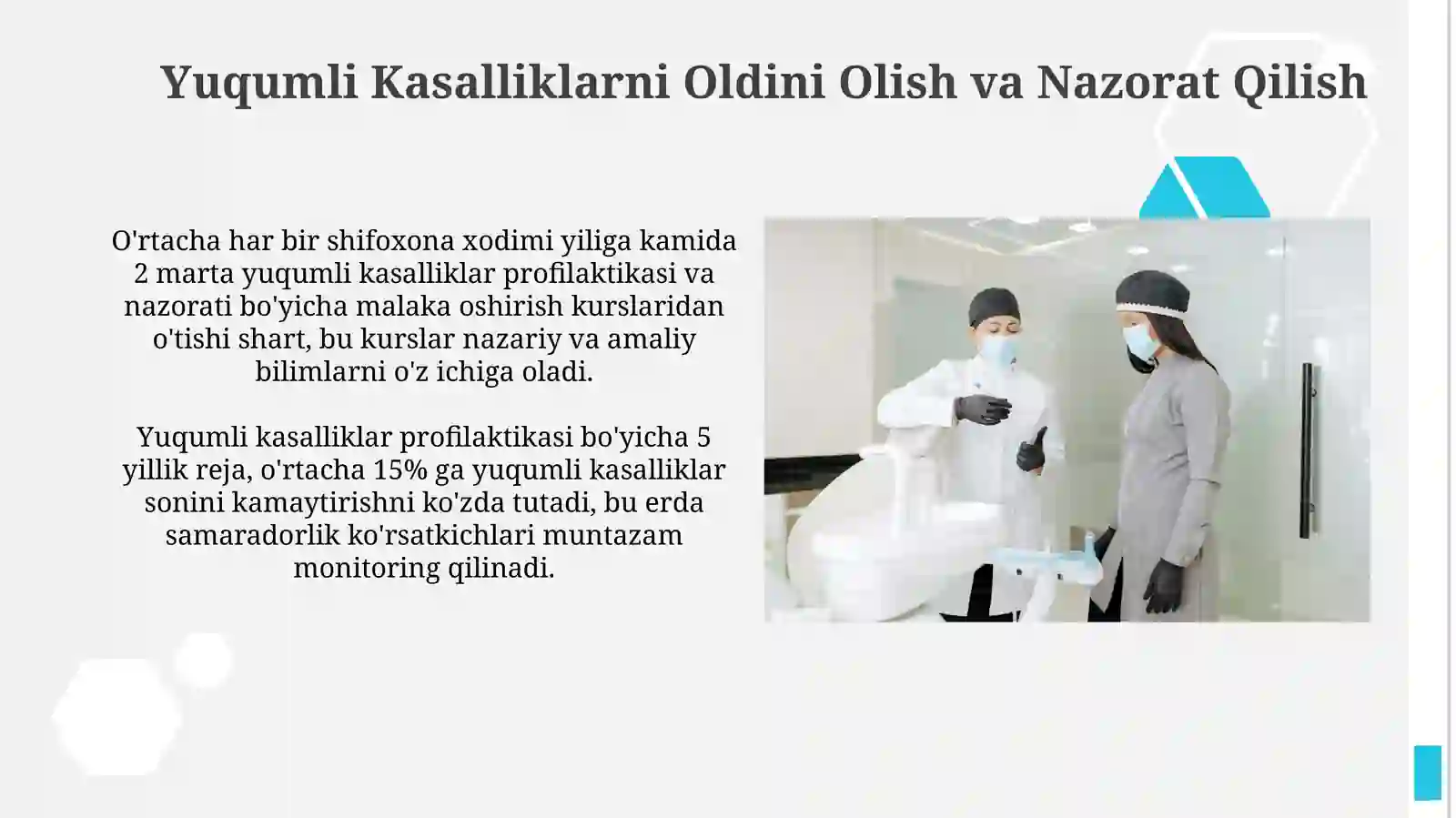 Yuqumli Kasalliklarni Oldini Olish va Nazorat Qilish

O'rtacha har bir shifoxona xodimi yiliga kamida 2 marta yuqumli kasalliklar profilaktikasi va nazorati bo'yicha malaka oshirish kurslaridan o'tishi shart, bu kurslar nazariy va amaliy bilimlarni o'z ichiga oladi.

Yuqumli kasalliklar profilaktikasi bo'yicha 5 yillik reja, o'rtacha 15% ga yuqumli kasalliklar sonini kamaytirishni ko'zda tutadi, bu erda samaradorlik ko'rsatkichlari muntazam monitoring qilinadi.